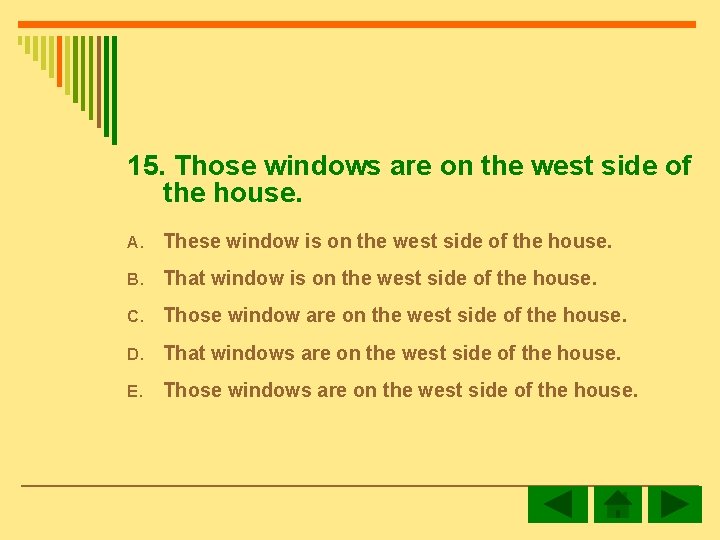 15. Those windows are on the west side of the house.

A. These window is on the west side of the house.

B. That window is on the west side of the house.

C. Those window are on the west side of the house.

D. That windows are on the west side of the house.

E. Those windows are on the west side of the house.